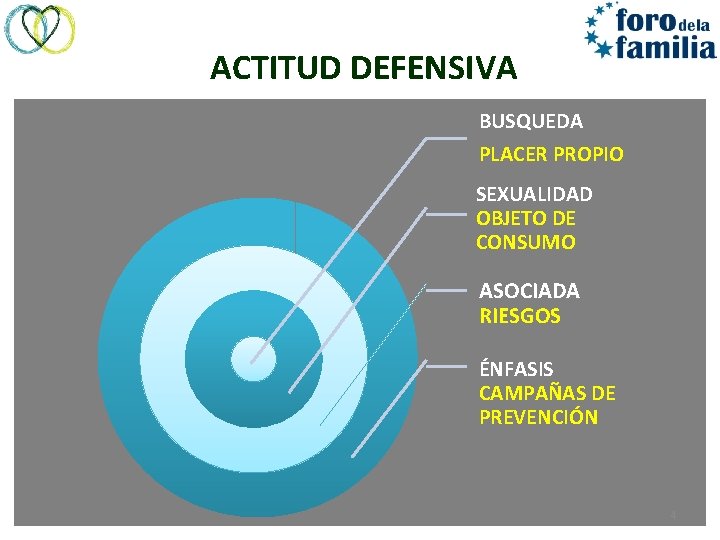 foro de la familia

ACTITUD DEFENSIVA

BUSQUEDA
PLACER PROPIO

SEXUALIDAD
OBJETO DE CONSUMO

ASOCIADA
RIESGOS

ÉNFASIS
CAMPAÑAS DE PREVENCIÓN

4